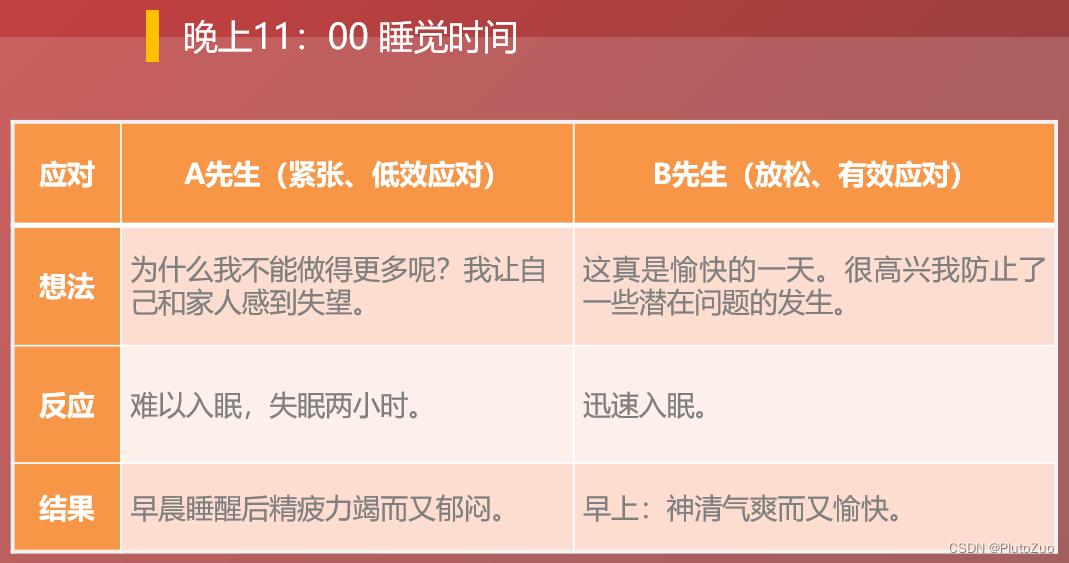 晚上11：00 睡觉时间

| 应对 | A先生（紧张、低效应对） | B先生（放松、有效应对） |
|---|---|---|
| 想法 | 为什么我不能做得更多呢？我让自己和家人感到失望。 | 这真是愉快的一天。很高兴我防止了一些潜在问题的发生。 |
| 反应 | 难以入眠，失眠两小时。 | 迅速入眠。 |
| 结果 | 早晨睡醒后精疲力竭而又郁闷。 | 早上：神清气爽而又愉快。 |

CSDN @PlutoZuo